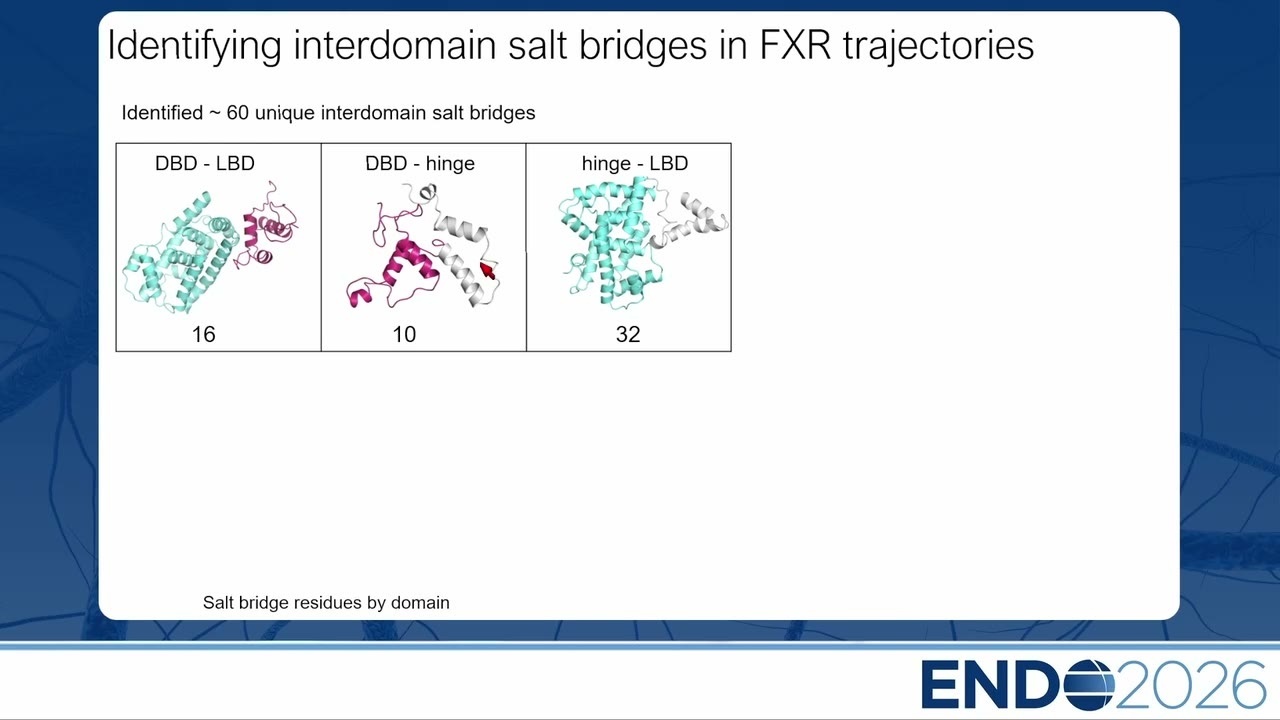 Identifying interdomain salt bridges in FXR trajectories

Identified ~ 60 unique interdomain salt bridges

| DBD - LBD | DBD - hinge | hinge - LBD |
|---|---|---|
| 16 | 10 | 32 |

Salt bridge residues by domain

ENDO2026